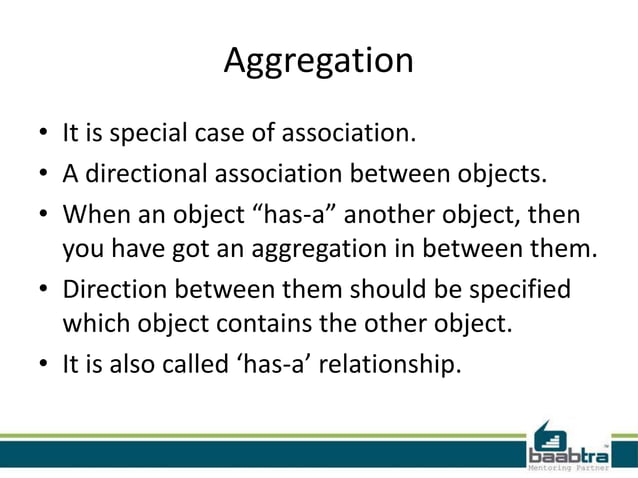 Aggregation

• It is special case of association.
• A directional association between objects.
• When an object “has-a” another object, then you have got an aggregation in between them.
• Direction between them should be specified which object contains the other object.
• It is also called ‘has-a’ relationship.

baabtra™
Mentoring Partner